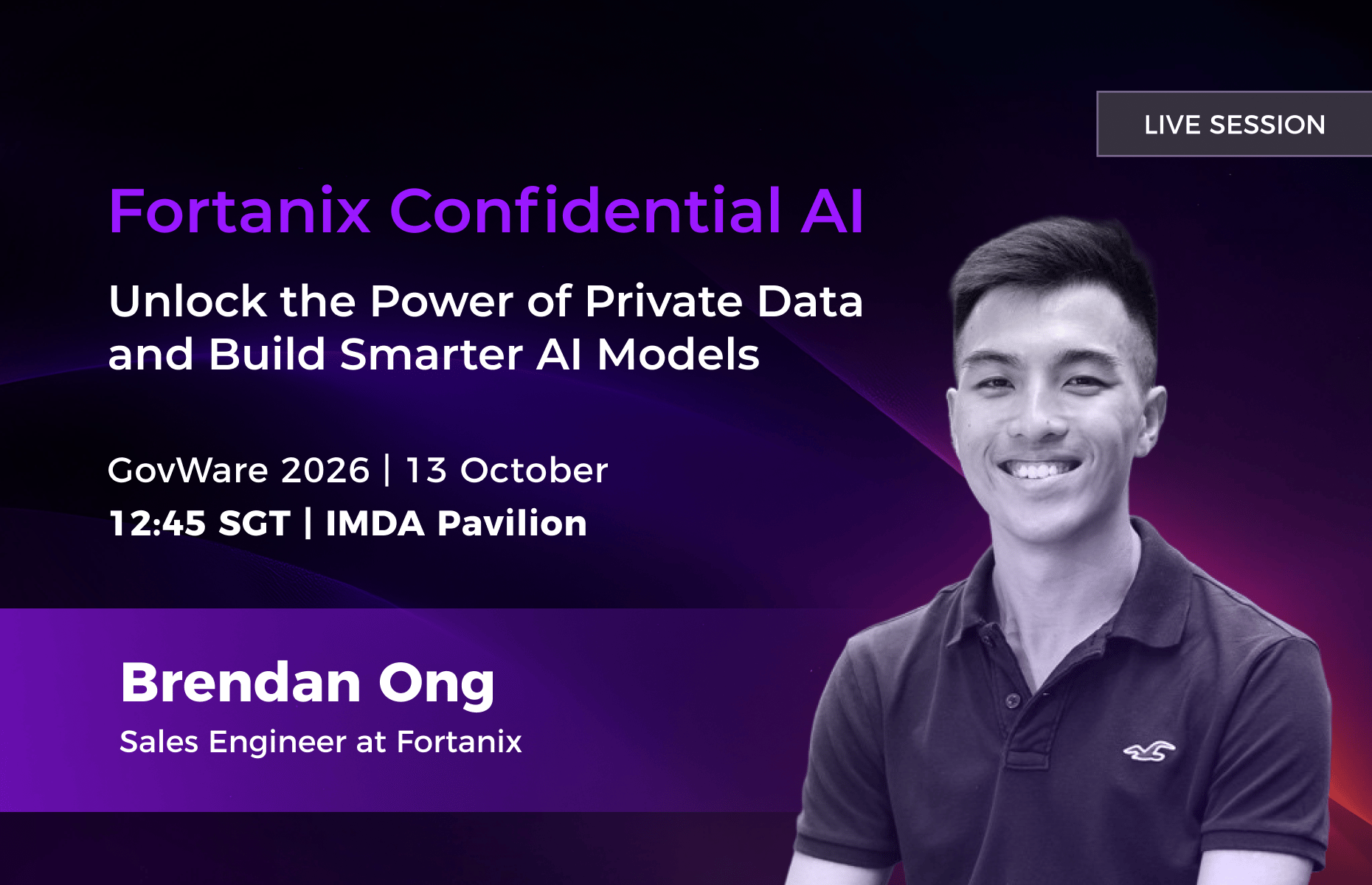 LIVE SESSION

Fortanix Confidential AI

Unlock the Power of Private Data and Build Smarter AI Models

GovWare 2026 | 13 October
12:45 SGT | IMDA Pavilion

Brendan Ong
Sales Engineer at Fortanix